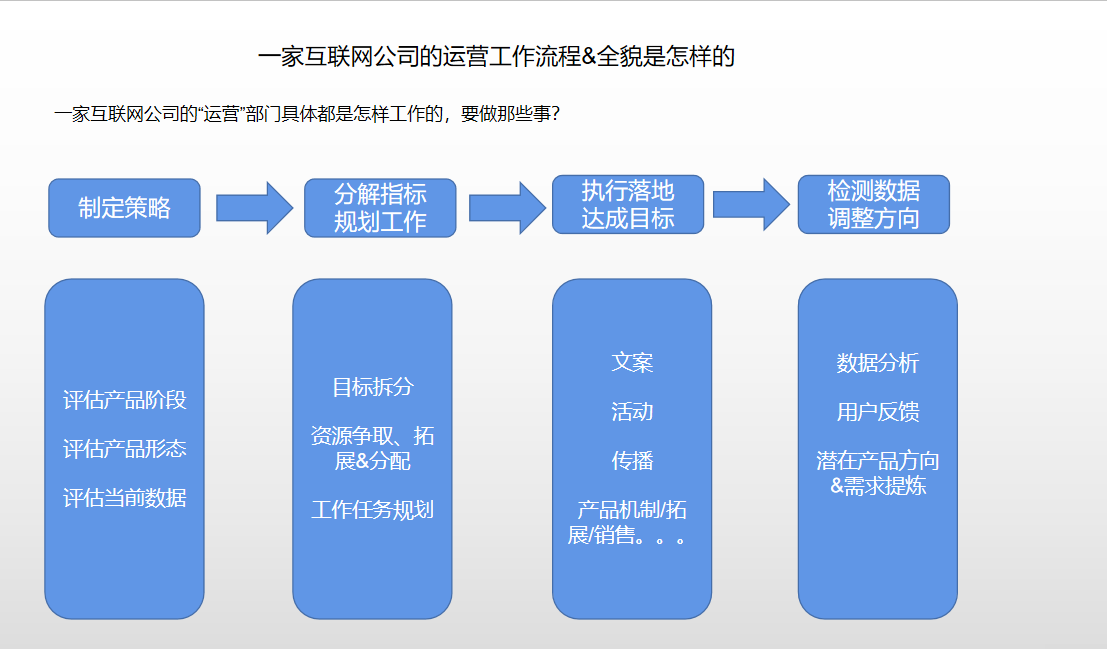 一家互联网公司的运营工作流程&全貌是怎样的

一家互联网公司的“运营”部门具体都是怎样工作的，要做那些事？

制定策略

分解指标
规划工作

执行落地
达成目标

检测数据
调整方向

评估产品阶段

评估产品形态

评估当前数据

目标拆分

资源争取、拓展&分配

工作任务规划

文案

活动

传播

产品机制/拓展/销售。。。

数据分析

用户反馈

潜在产品方向&需求提炼